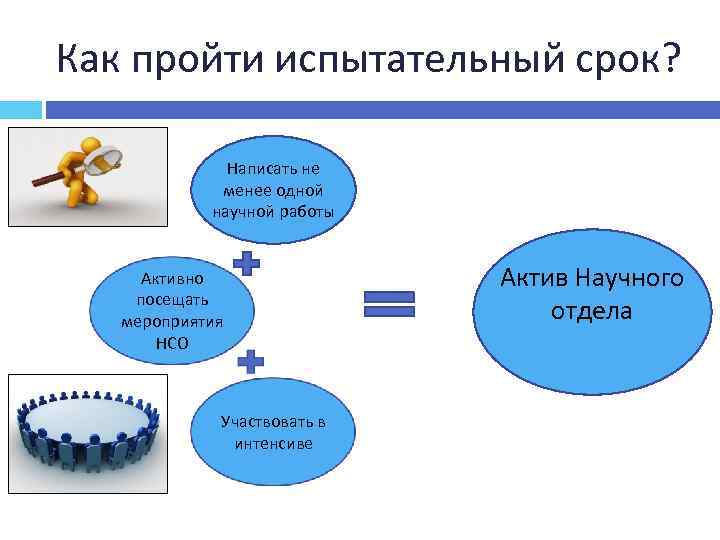 Как пройти испытательный срок?

Написать не менее одной научной работы

Активно посещать мероприятия НСО

Участвовать в интенсиве

Актив Научного отдела